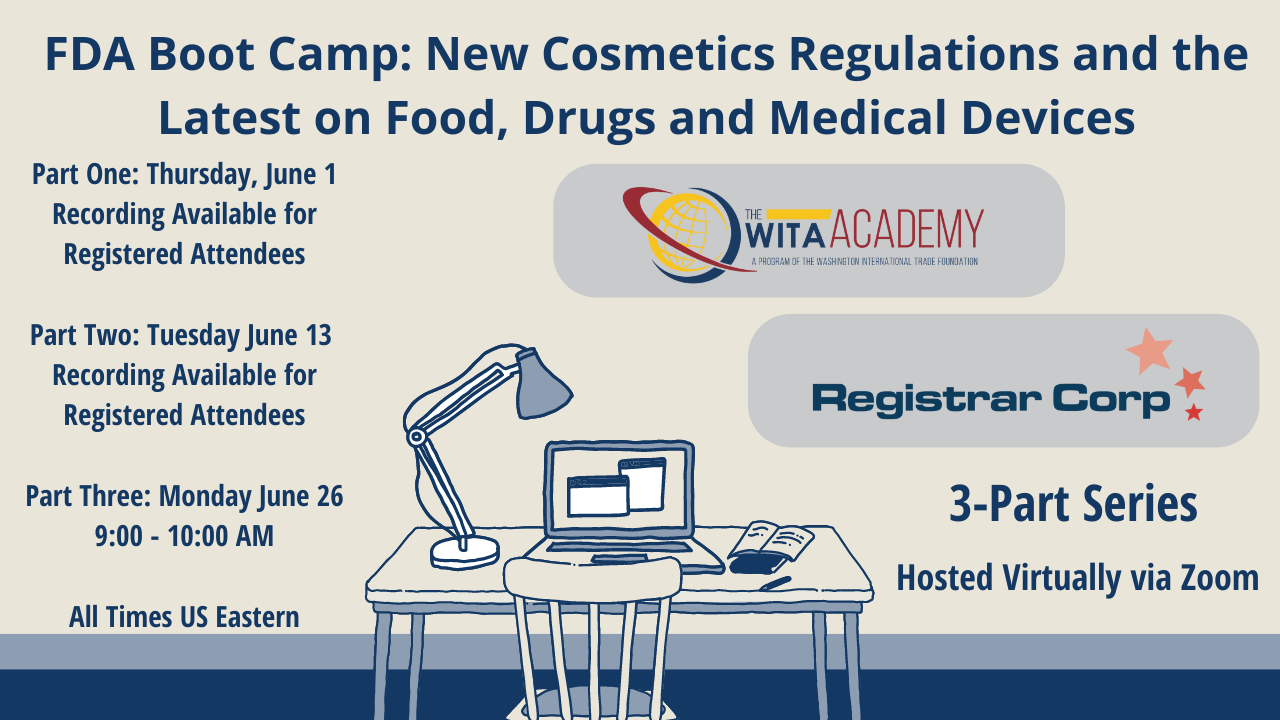 FDA Boot Camp: New Cosmetics Regulations and the Latest on Food, Drugs and Medical Devices

Part One: Thursday, June 1
Recording Available for Registered Attendees

Part Two: Tuesday June 13
Recording Available for Registered Attendees

Part Three: Monday June 26
9:00 - 10:00 AM

All Times US Eastern

THE WITA ACADEMY
A PROGRAM OF THE WASHINGTON INTERNATIONAL TRADE FOUNDATION

Registrar Corp

3-Part Series

Hosted Virtually via Zoom